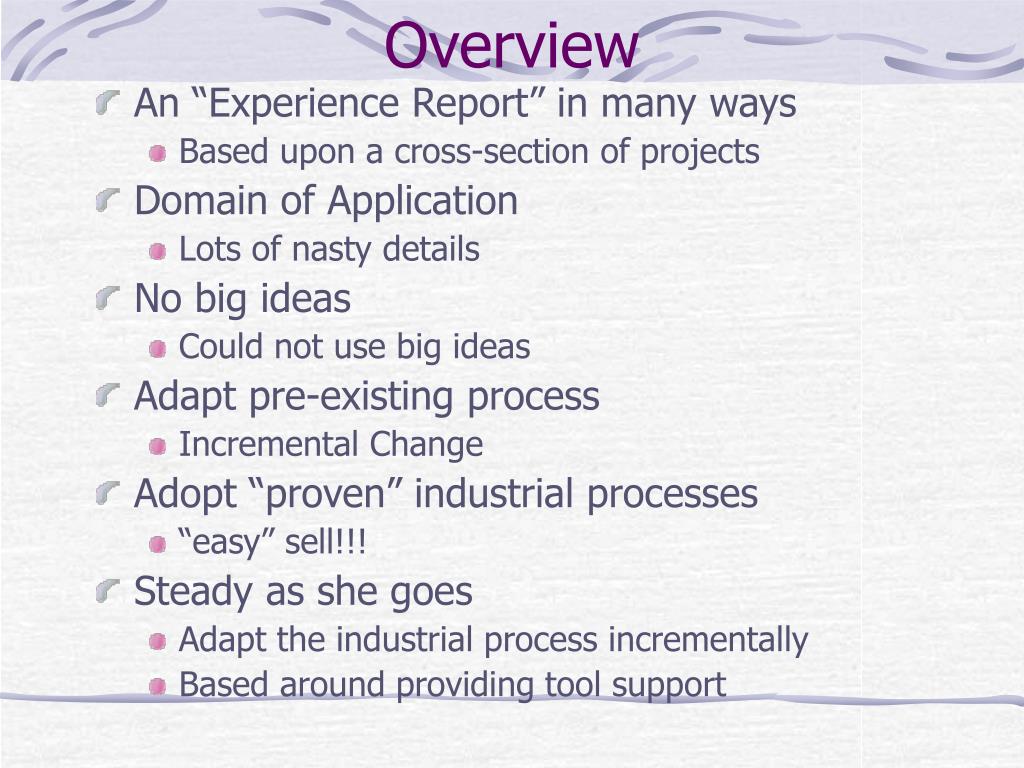 Overview

An “Experience Report” in many ways

Based upon a cross-section of projects

Domain of Application

Lots of nasty details

No big ideas

Could not use big ideas

Adapt pre-existing process

Incremental Change

Adopt “proven” industrial processes

“easy” sell!!!

Steady as she goes

Adapt the industrial process incrementally

Based around providing tool support